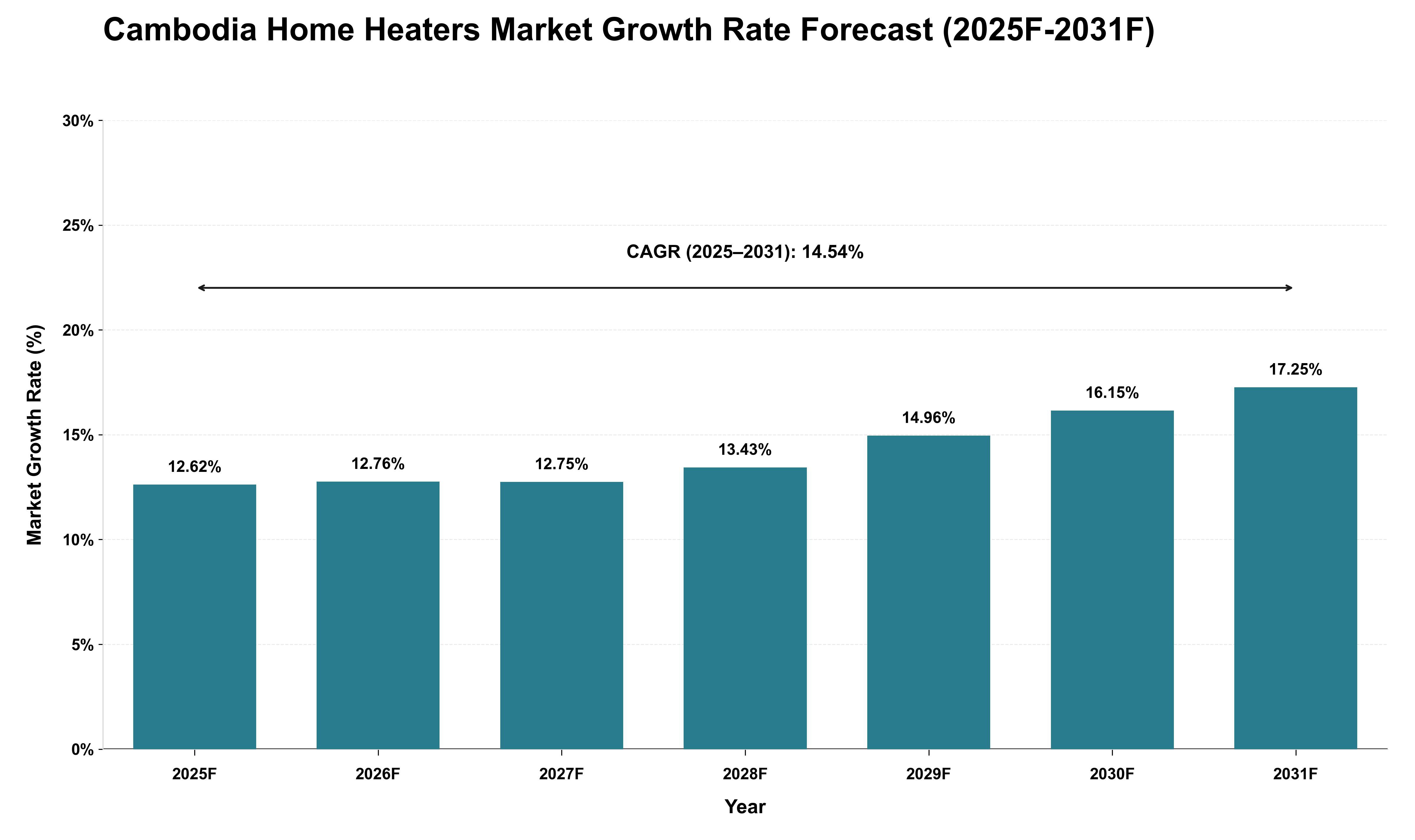 Cambodia Home Heaters Market Growth Rate Forecast (2025F-2031F)

Market Growth Rate (%)

30%
25%
20%
15%
10%
5%
0%

CAGR (2025–2031): 14.54%

12.62%
12.76%
12.75%
13.43%
14.96%
16.15%
17.25%

2025F
2026F
2027F
2028F
2029F
2030F
2031F

Year